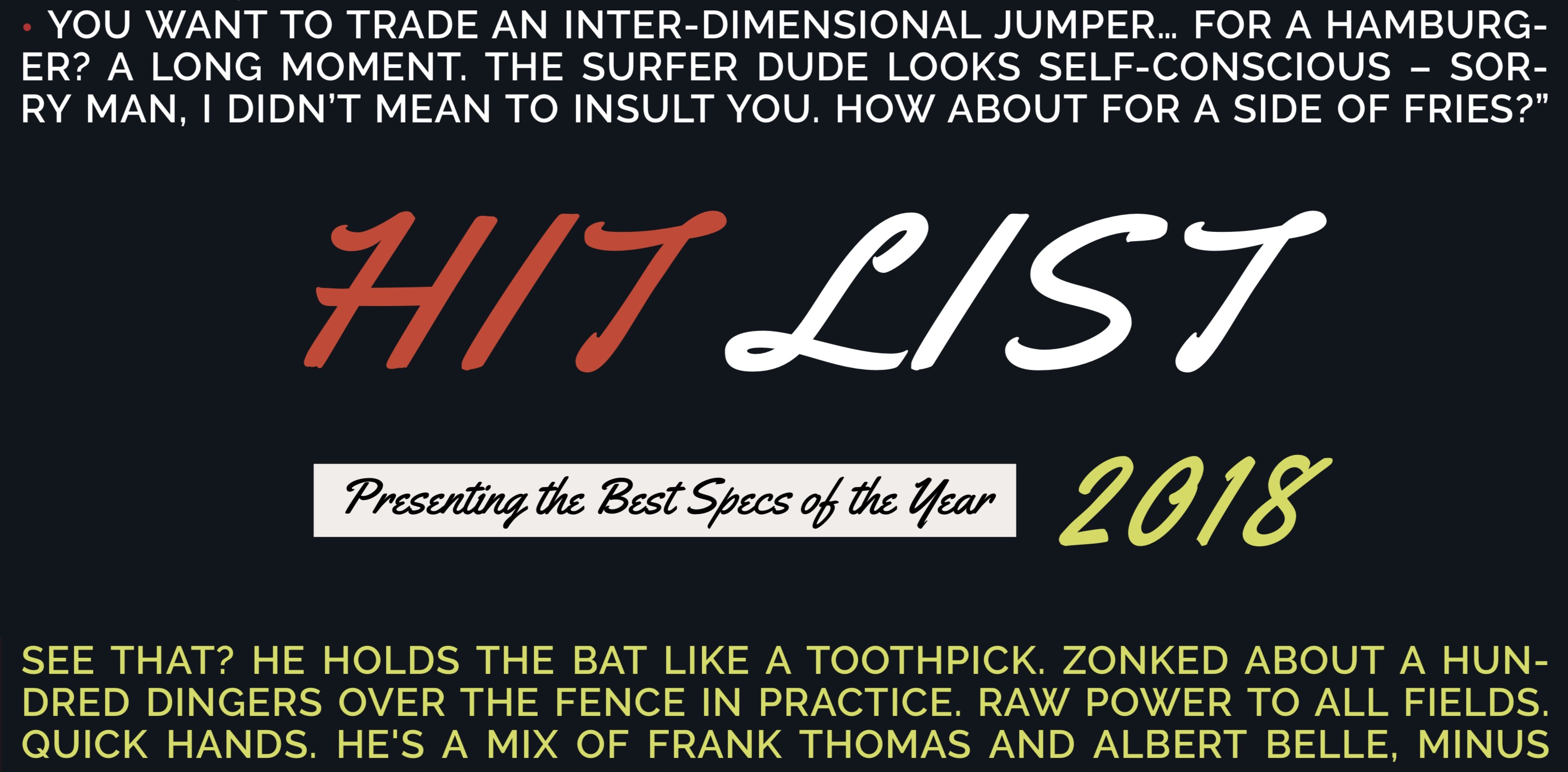 • YOU WANT TO TRADE AN INTER-DIMENSIONAL JUMPER… FOR A HAMBURGER? A LONG MOMENT. THE SURFER DUDE LOOKS SELF-CONSCIOUS – SORRY MAN, I DIDN'T MEAN TO INSULT YOU. HOW ABOUT FOR A SIDE OF FRIES?"

HIT LIST

Presenting the Best Specs of the Year 2018

SEE THAT? HE HOLDS THE BAT LIKE A TOOTHPICK. ZONKED ABOUT A HUNDRED DINGERS OVER THE FENCE IN PRACTICE. RAW POWER TO ALL FIELDS. QUICK HANDS. HE'S A MIX OF FRANK THOMAS AND ALBERT BELLE, MINUS